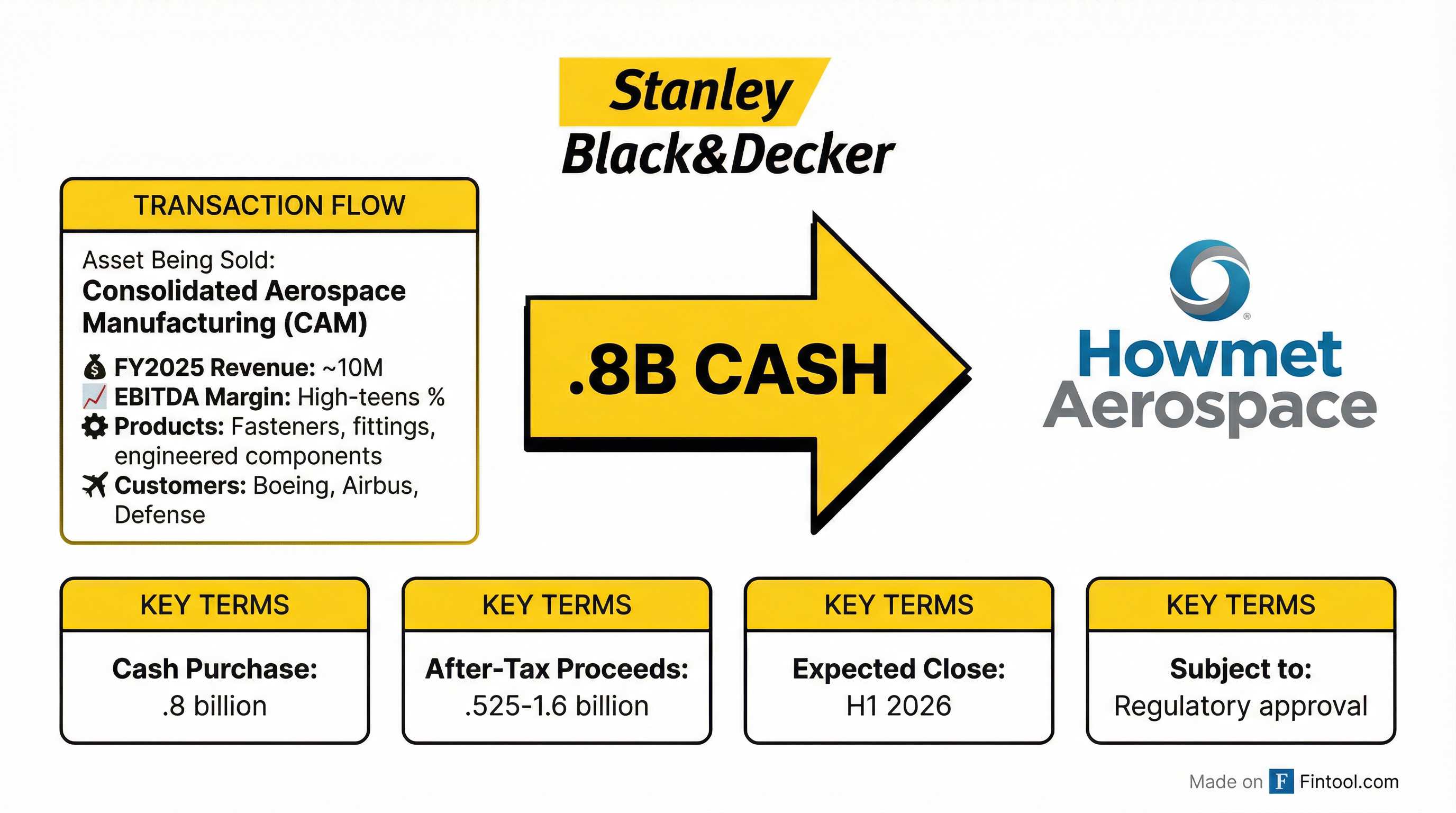 Stanley Black&Decker

TRANSACTION FLOW

Asset Being Sold:
Consolidated Aerospace Manufacturing (CAM)

FY2025 Revenue: ~10M
EBITDA Margin: High-teens %
Products: Fasteners, fittings, engineered components
Customers: Boeing, Airbus, Defense

.8B CASH

Howmet Aerospace

KEY TERMS
Cash Purchase:
.8 billion

KEY TERMS
After-Tax Proceeds:
.525-1.6 billion

KEY TERMS
Expected Close:
H1 2026

KEY TERMS
Subject to:
Regulatory approval

Made on F Fintool.com